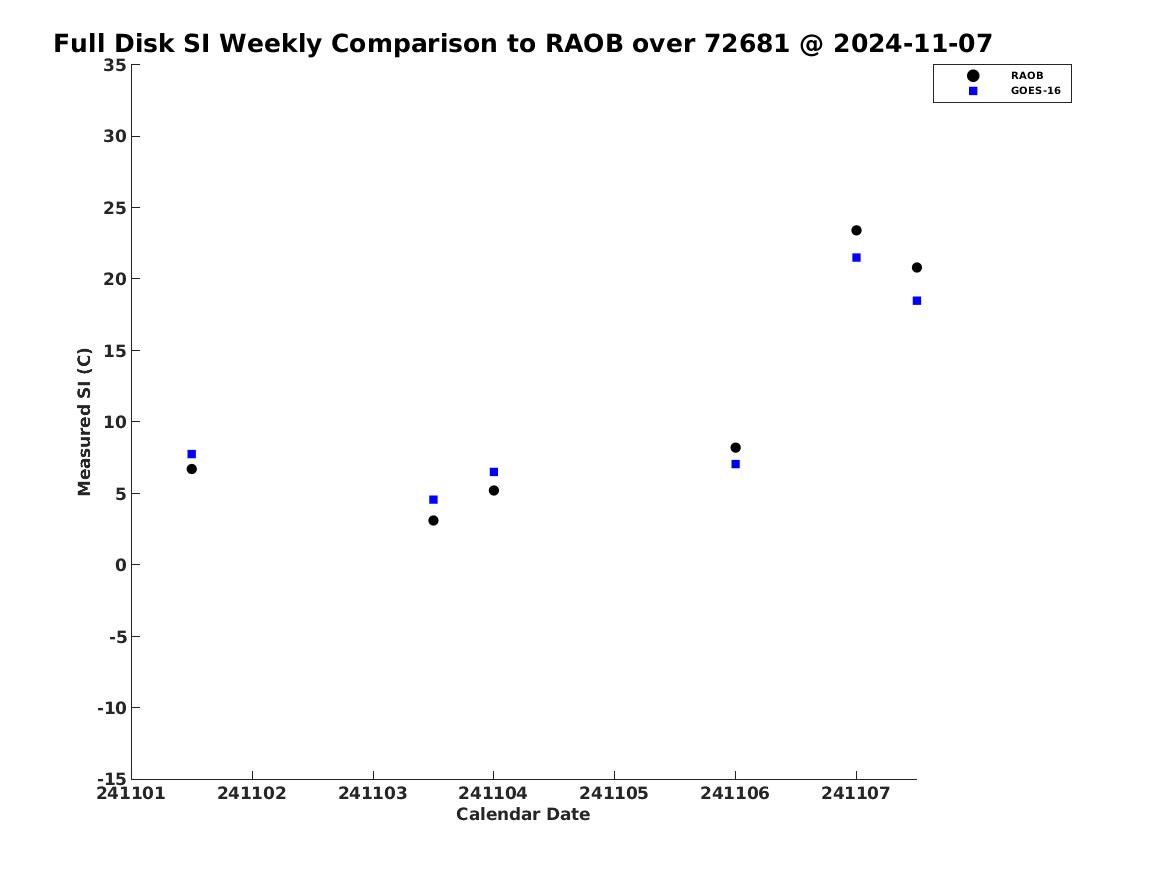 Full Disk SI Weekly Comparison to RAOB over 72681 @ 2024-11-07

RAOB
GOES-16

Measured SI (C)

35
30
25
20
15
10
5
0
-5
-10
-15

241101 241102 241103 241104 241105 241106 241107

Calendar Date